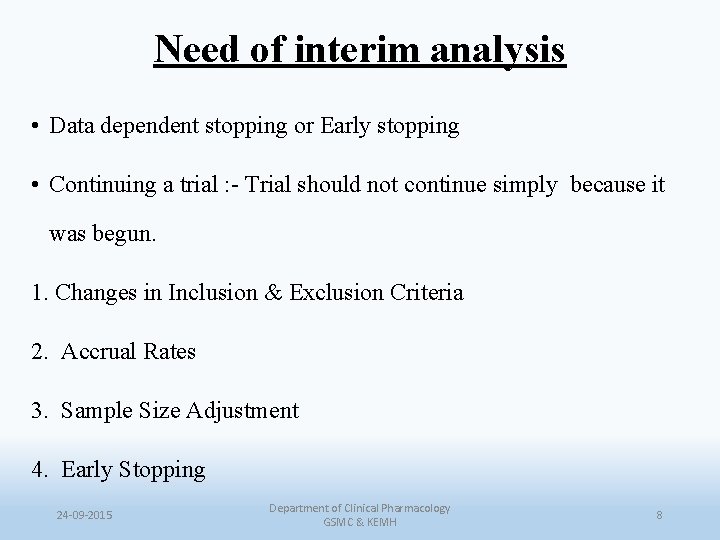 Need of interim analysis

• Data dependent stopping or Early stopping

• Continuing a trial :- Trial should not continue simply because it was begun.

1. Changes in Inclusion & Exclusion Criteria

2. Accrual Rates

3. Sample Size Adjustment

4. Early Stopping

24-09-2015

Department of Clinical Pharmacology
GSMC & KEMH

8